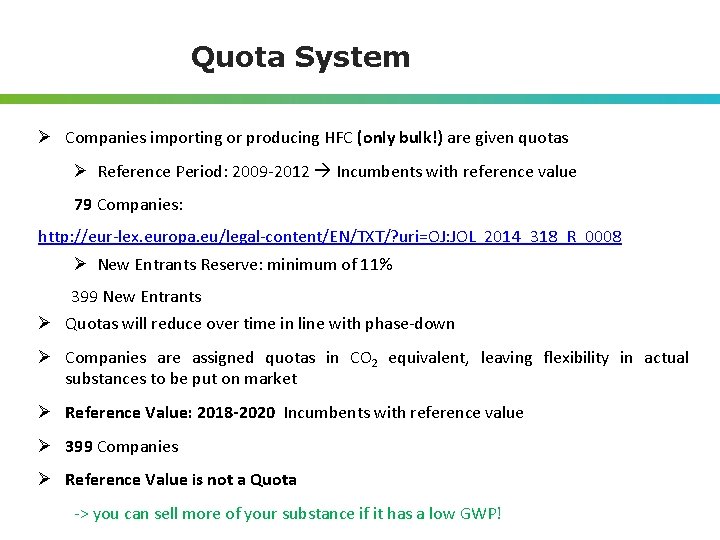 Quota System

➢ Companies importing or producing HFC (only bulk!) are given quotas

➢ Reference Period: 2009-2012 → Incumbents with reference value

79 Companies:

http://eur-lex.europa.eu/legal-content/EN/TXT/?uri=OJ:JOL_2014_318_R_0008

➢ New Entrants Reserve: minimum of 11%

399 New Entrants

➢ Quotas will reduce over time in line with phase-down

➢ Companies are assigned quotas in $CO_2$ equivalent, leaving flexibility in actual substances to be put on market

➢ Reference Value: 2018-2020 Incumbents with reference value

➢ 399 Companies

➢ Reference Value is not a Quota

-> you can sell more of your substance if it has a low GWP!